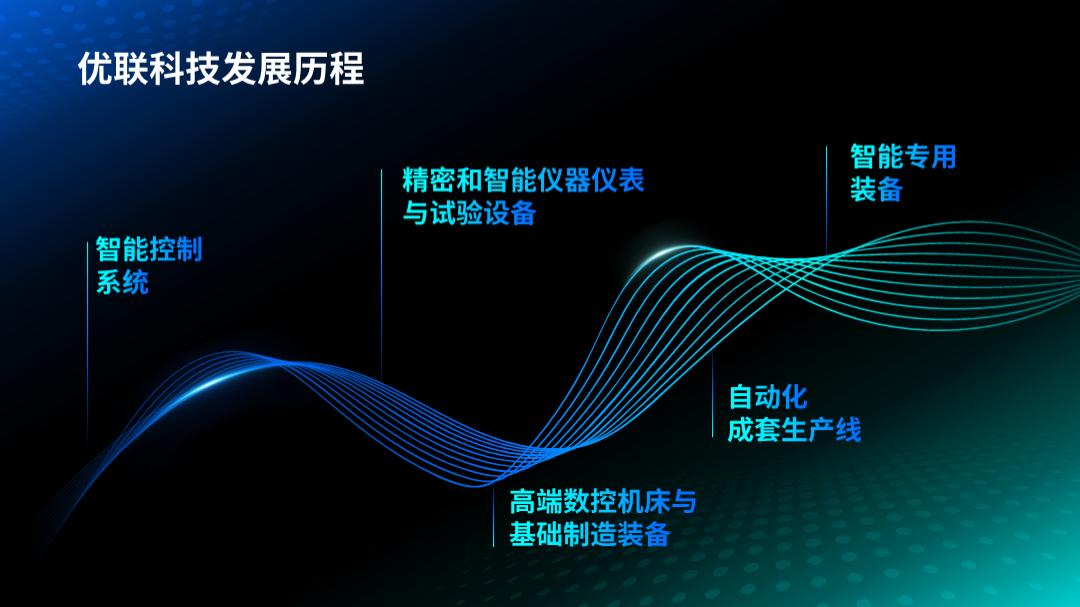 优联科技发展历程

智能控制系统

精密和智能仪器仪表与试验设备

高端数控机床与基础制造装备

自动化成套生产线

智能专用装备